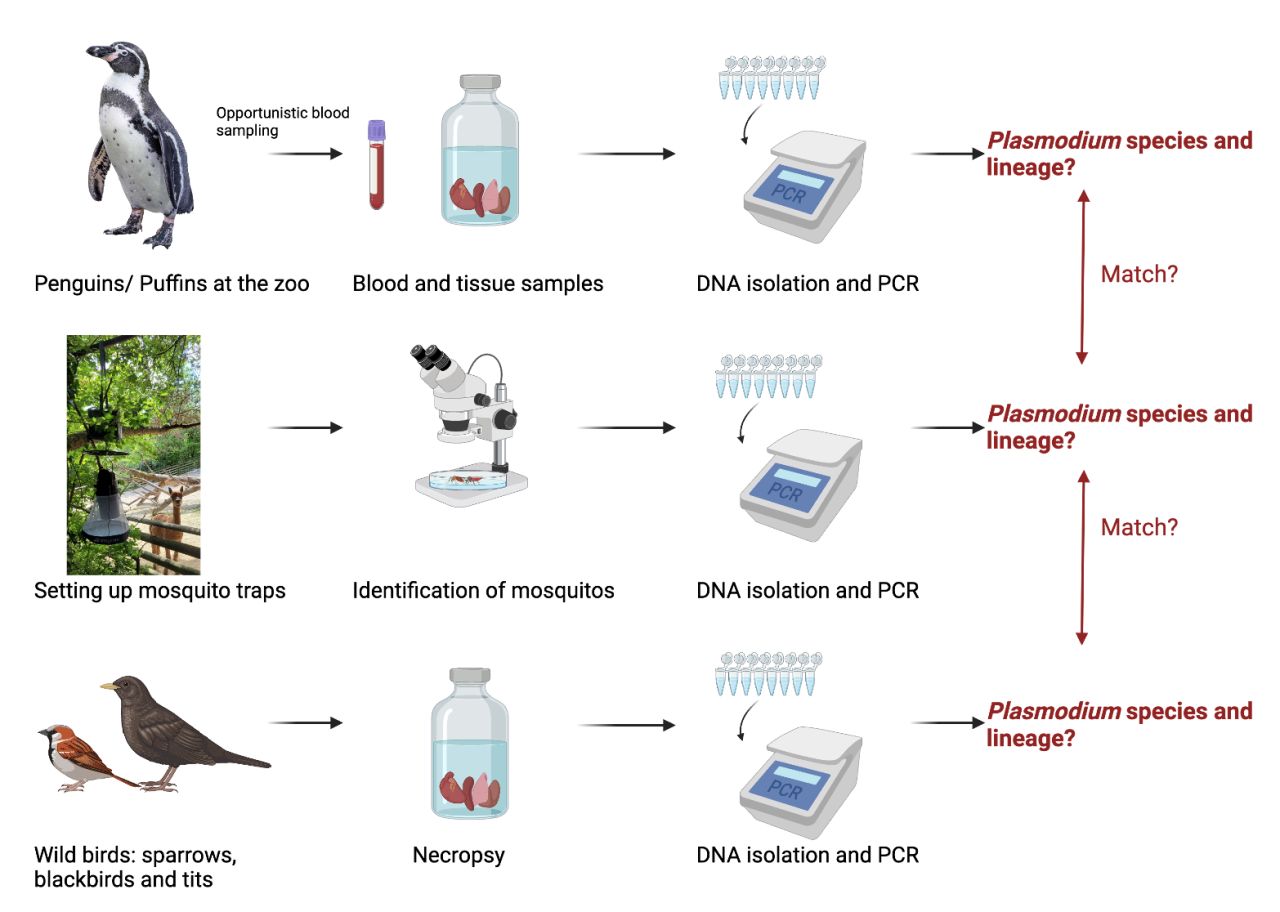 Opportunistic blood sampling

PCR

Plasmodium species and lineage?

Penguins/ Puffins at the zoo

Blood and tissue samples

DNA isolation and PCR

Match?

PCR

Plasmodium species and lineage?

Setting up mosquito traps

Identification of mosquitos

DNA isolation and PCR

Match?

PCR

Plasmodium species and lineage?

Wild birds: sparrows, blackbirds and tits

Necropsy

DNA isolation and PCR